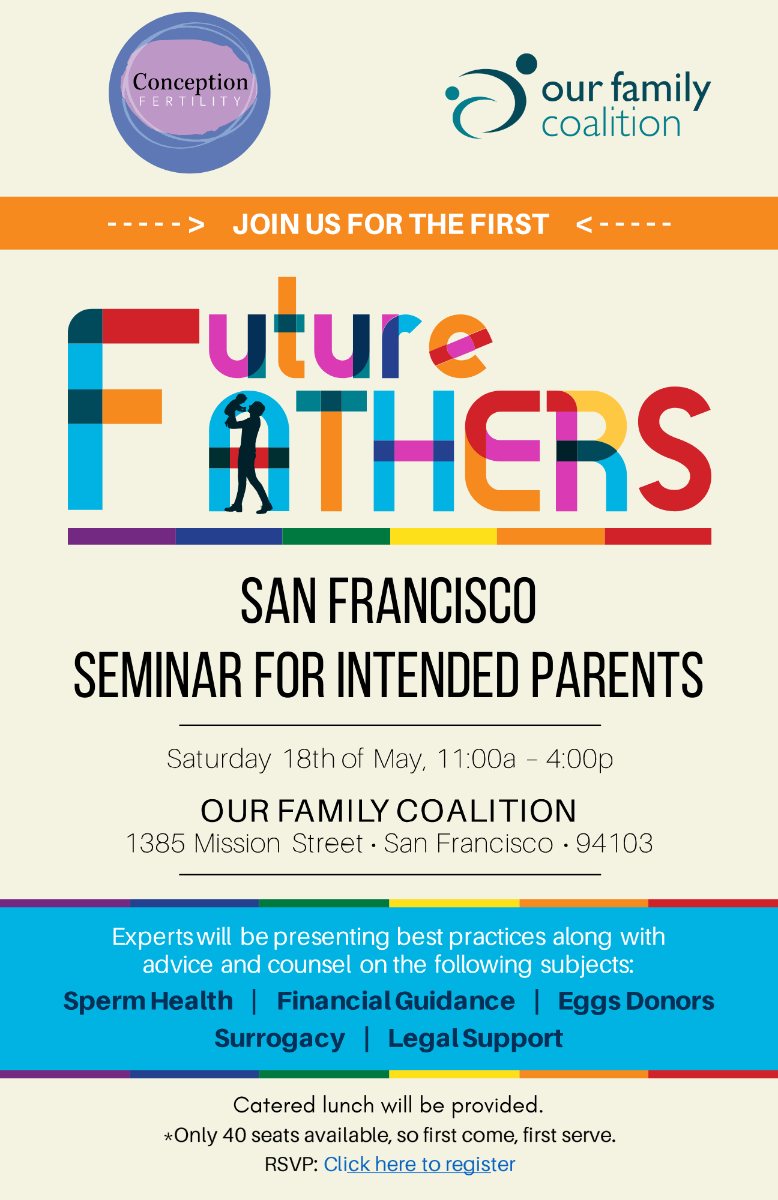 Conception
FERTILITY

our family coalition

-----> JOIN US FOR THE FIRST <-----

Future FATHERS

SAN FRANCISCO
SEMINAR FOR INTENDED PARENTS

Saturday 18th of May, 11:00a – 4:00p

OUR FAMILY COALITION
1385 Mission Street • San Francisco • 94103

Experts will be presenting best practices along with advice and counsel on the following subjects:
Sperm Health | Financial Guidance | Eggs Donors
Surrogacy | Legal Support

Catered lunch will be provided.
*Only 40 seats available, so first come, first serve.
RSVP: Click here to register